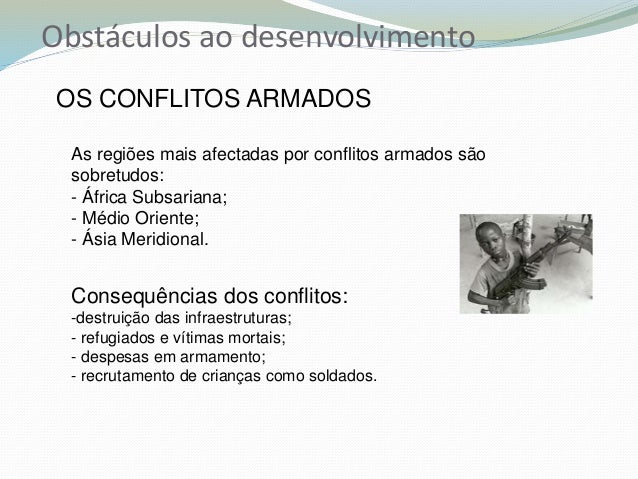 Obstáculos ao desenvolvimento

OS CONFLITOS ARMADOS

As regiões mais afectadas por conflitos armados são sobretudos:
- África Subsariana;
- Médio Oriente;
- Ásia Meridional.

Consequências dos conflitos:
-destruição das infraestruturas;
- refugiados e vítimas mortais;
- despesas em armamento;
- recrutamento de crianças como soldados.